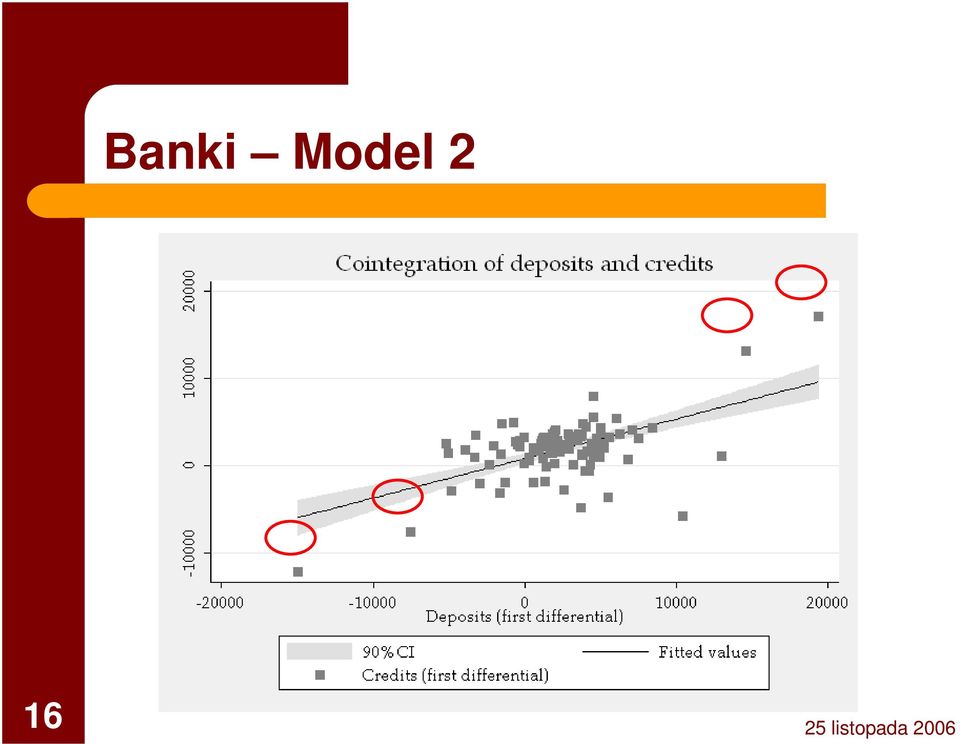 Banki – Model 2

Cointegration of deposits and credits

20000
10000
0
-10000

-20000 -10000 0 10000 20000
Deposits (first differential)

90% CI
Fitted values
Credits (first differential)

16

25 listopada 2006